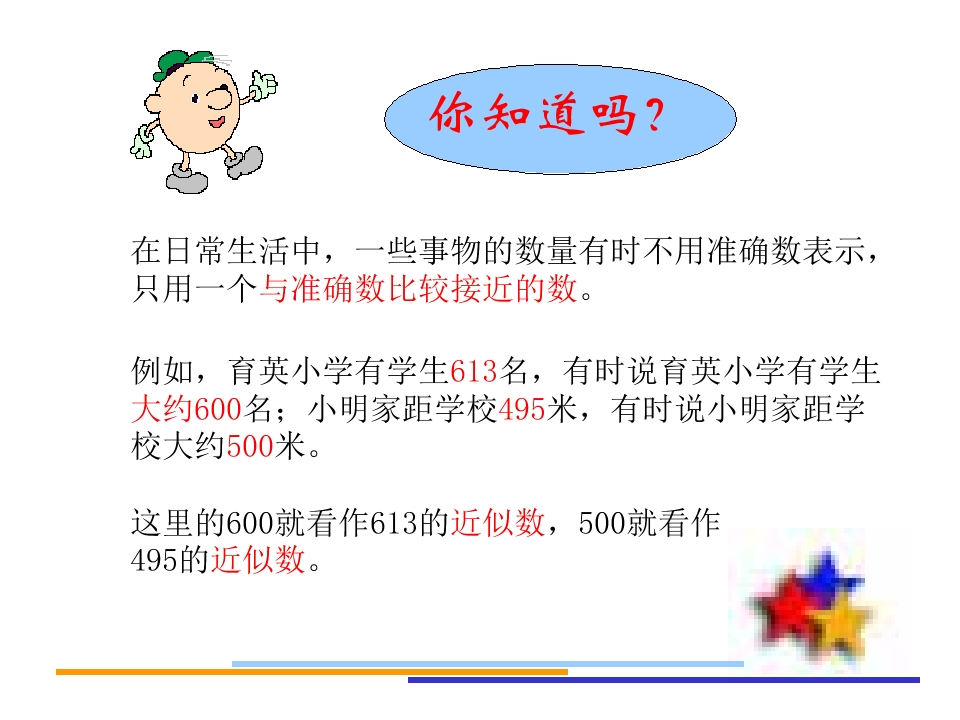 你知道吗？

在日常生活中，一些事物的数量有时不用准确数表示，只用一个与准确数比较接近的数。

例如，育英小学有学生613名，有时说育英小学有学生大约600名；小明家距学校495米，有时说小明家距学校大约500米。

这里的600就看作613的近似数，500就看作495的近似数。